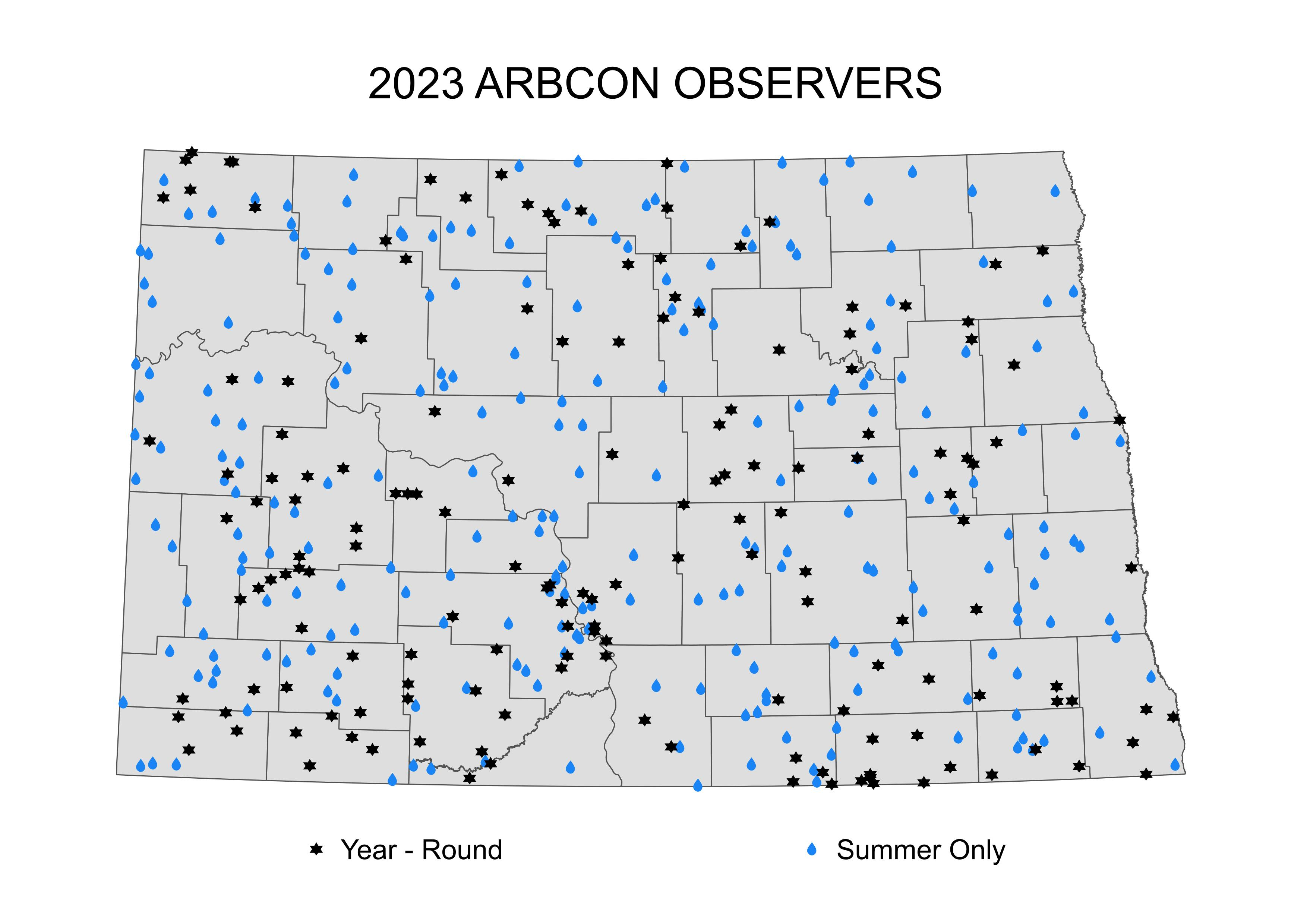 2023 ARBCON OBSERVERS

Year - Round

Summer Only